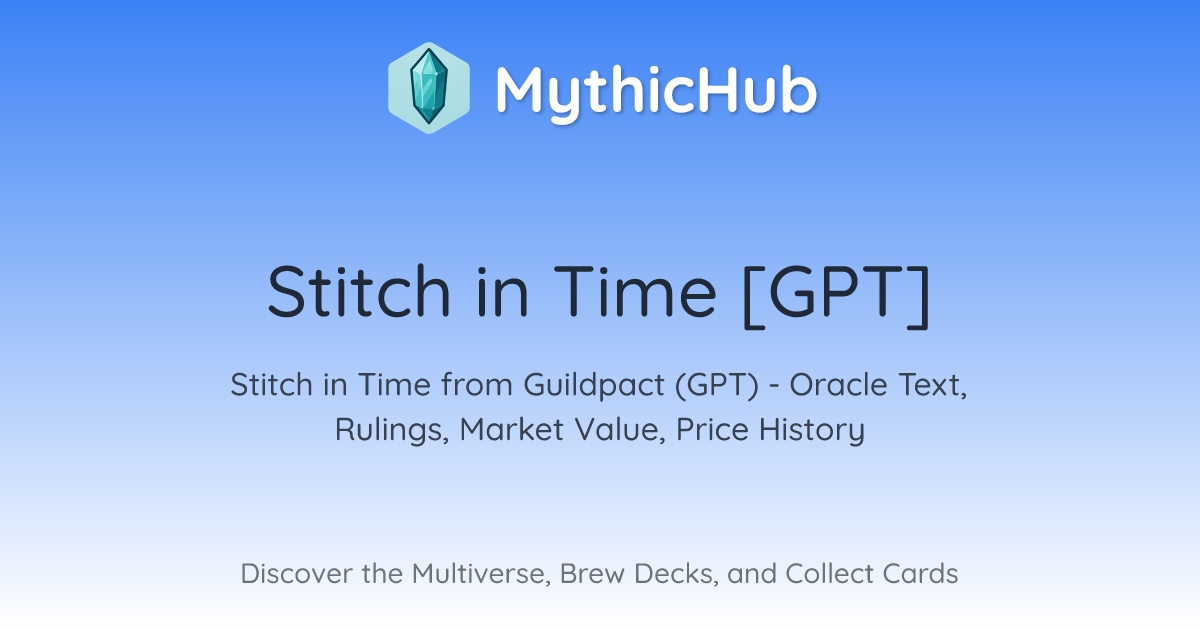 MythicHub

Stitch in Time [GPT]

Stitch in Time from Guildpact (GPT) - Oracle Text, Rulings, Market Value, Price History

Discover the Multiverse, Brew Decks, and Collect Cards